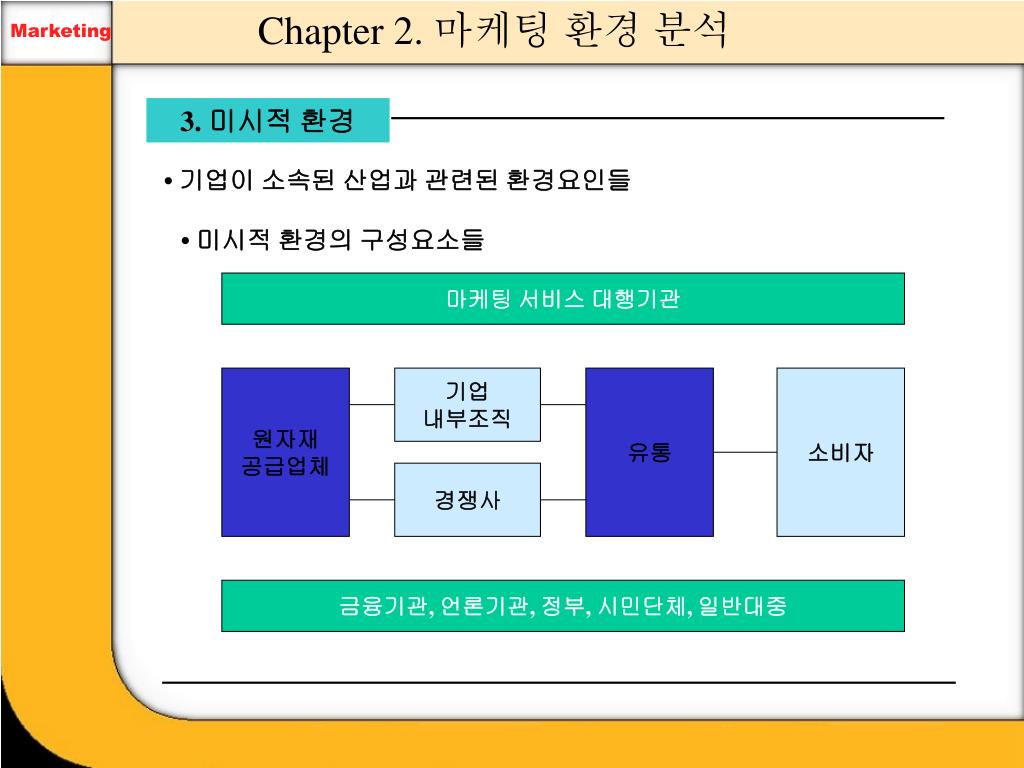 Marketing

Chapter 2. 마케팅 환경 분석

3. 미시적 환경

• 기업이 소속된 산업과 관련된 환경요인들

• 미시적 환경의 구성요소들

마케팅 서비스 대행기관

원자재
공급업체

기업
내부조직

경쟁사

유통

소비자

금융기관, 언론기관, 정부, 시민단체, 일반대중